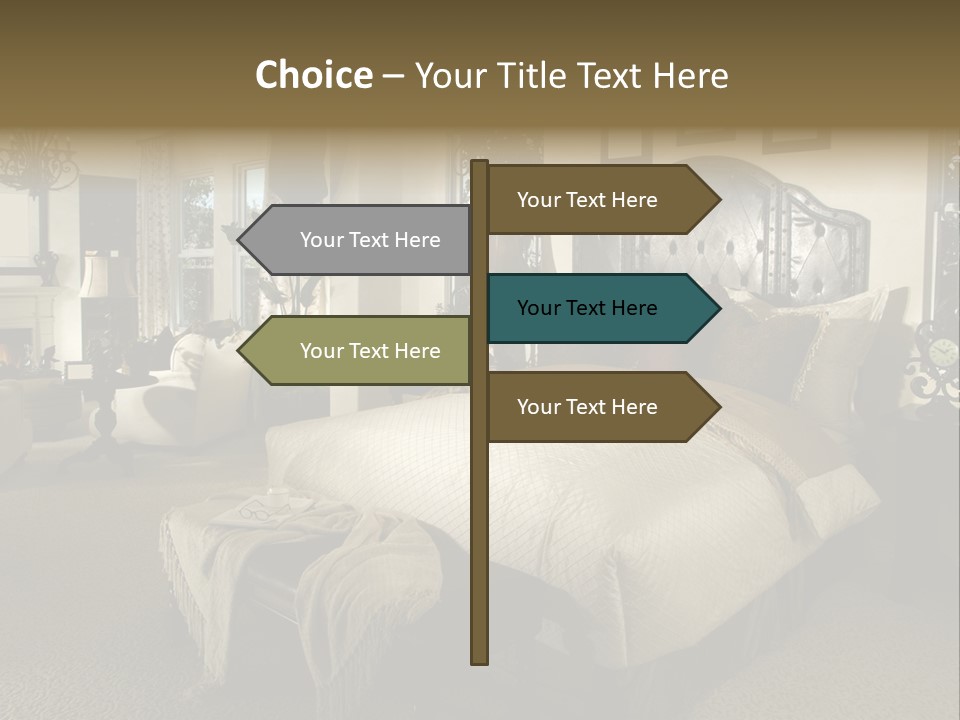 Choice – Your Title Text Here

Your Text Here

Your Text Here

Your Text Here

Your Text Here

Your Text Here